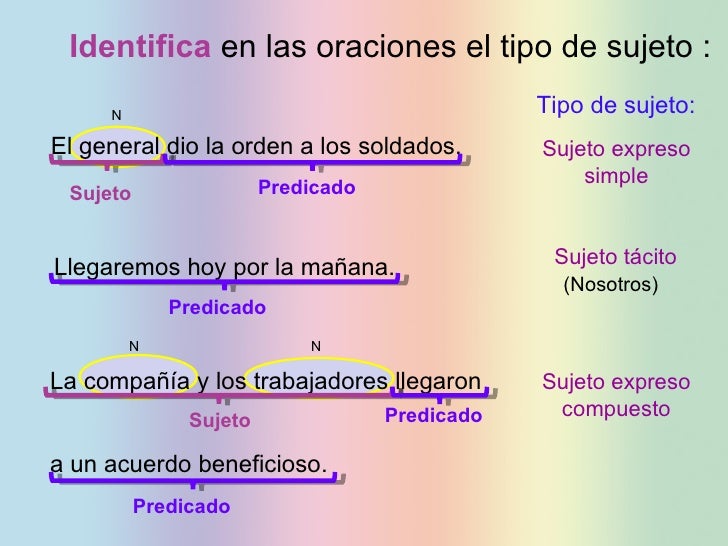 Identifica en las oraciones el tipo de sujeto :

Tipo de sujeto:

N

El general dio la orden a los soldados.

Sujeto

Predicado

Sujeto expreso simple

Llegaremos hoy por la mañana.

Predicado

Sujeto tácito (Nosotros)

N N

La compañía y los trabajadores llegaron

Sujeto

Predicado

Sujeto expreso compuesto

a un acuerdo beneficioso.

Predicado